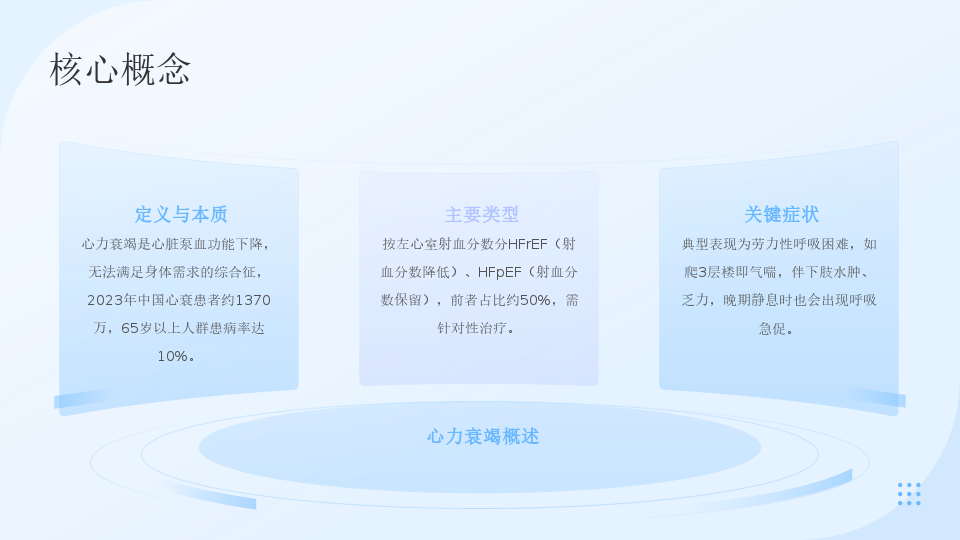 核心概念

定义与本质

心力衰竭是心脏泵血功能下降，无法满足身体需求的综合征，2023年中国心衰患者约1370万，65岁以上人群患病率达10%。

主要类型

按左心室射血分数分HFrEF（射血分数降低）、HFpEF（射血分数保留），前者占比约50%，需针对性治疗。

关键症状

典型表现为劳力性呼吸困难，如爬3层楼即气喘，伴下肢水肿、乏力，晚期静息时也会出现呼吸急促。

心力衰竭概述